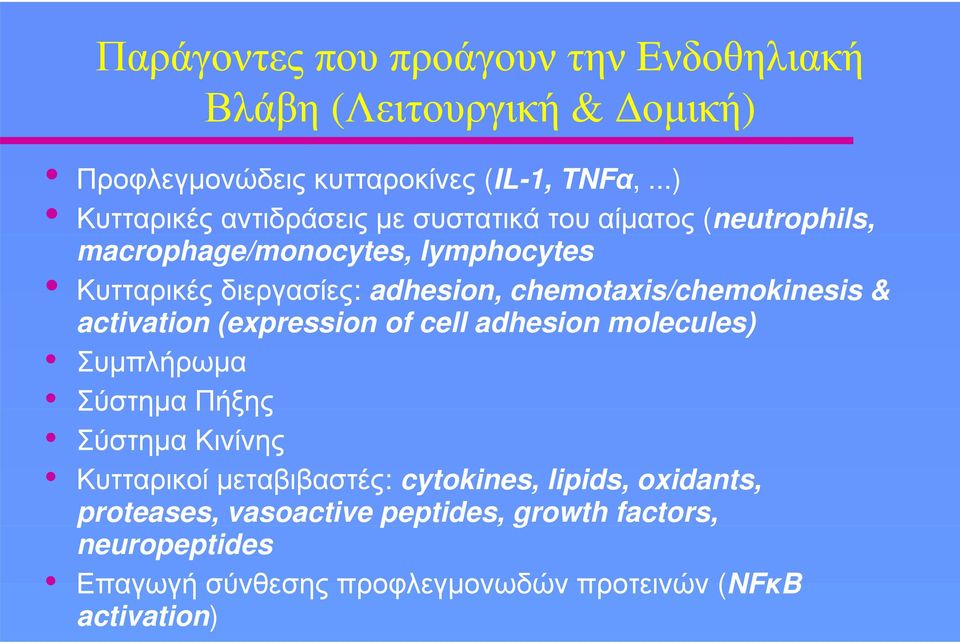 Παράγοντες που προάγουν την Ενδοθηλιακή Βλάβη (Λειτουργική & Δομική)

• Προφλεγμονώδεις κυτταροκίνες (IL-1, TNFα, ...)
• Κυτταρικές αντιδράσεις με συστατικά του αίματος (neutrophils, macrophage/monocytes, lymphocytes
• Κυτταρικές διεργασίες: adhesion, chemotaxis/chemokinesis & activation (expression of cell adhesion molecules)
• Συμπλήρωμα
• Σύστημα Πήξης
• Σύστημα Κινίνης
• Κυτταρικοί μεταβιβαστές: cytokines, lipids, oxidants, proteases, vasoactive peptides, growth factors, neuropeptides
• Επαγωγή σύνθεσης προφλεγμονωδών πρωτεινών (NFκB activation)